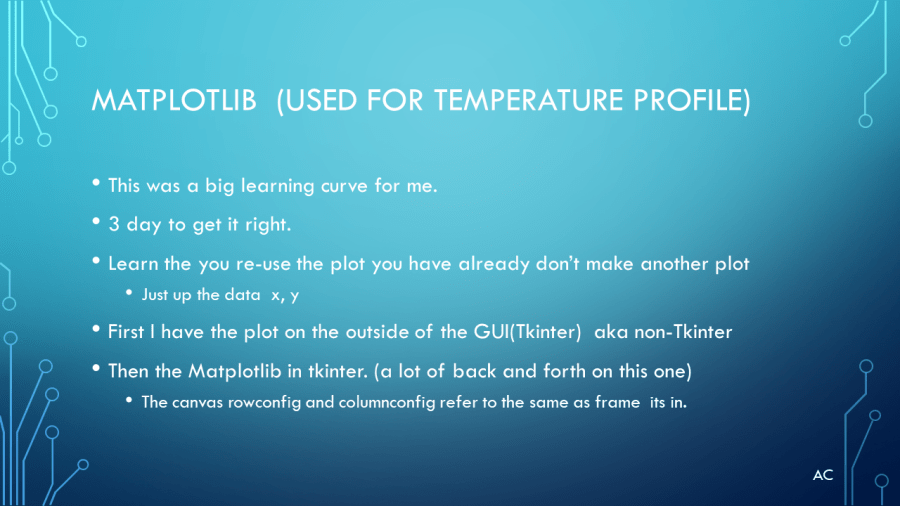 MATPLOTLIB (USED FOR TEMPERATURE PROFILE)

• This was a big learning curve for me.

• 3 day to get it right.

• Learn the you re-use the plot you have already don't make another plot

• Just up the data x, y

• First I have the plot on the outside of the GUI(Tkinter) aka non-Tkinter

• Then the Matplotlib in tkinter. (a lot of back and forth on this one)

• The canvas rowconfig and columnconfig refer to the same as frame its in.

AC